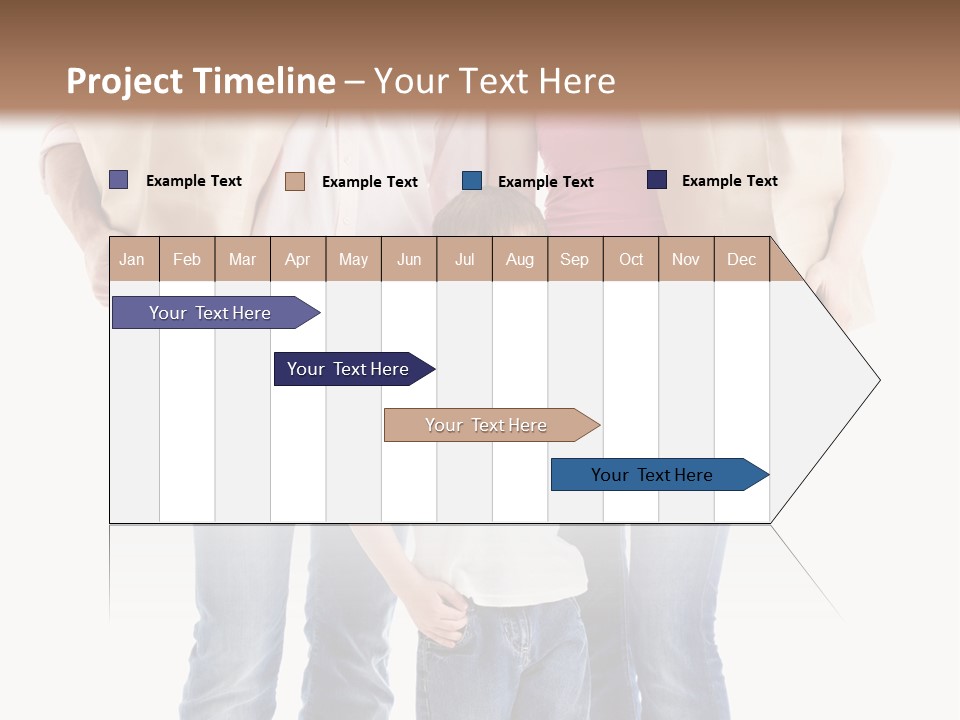 Project Timeline – Your Text Here

Example Text
Example Text
Example Text
Example Text

| Jan | Feb | Mar | Apr | May | Jun | Jul | Aug | Sep | Oct | Nov | Dec |
|---|---|---|---|---|---|---|---|---|---|---|---|

Your Text Here

Your Text Here

Your Text Here

Your Text Here